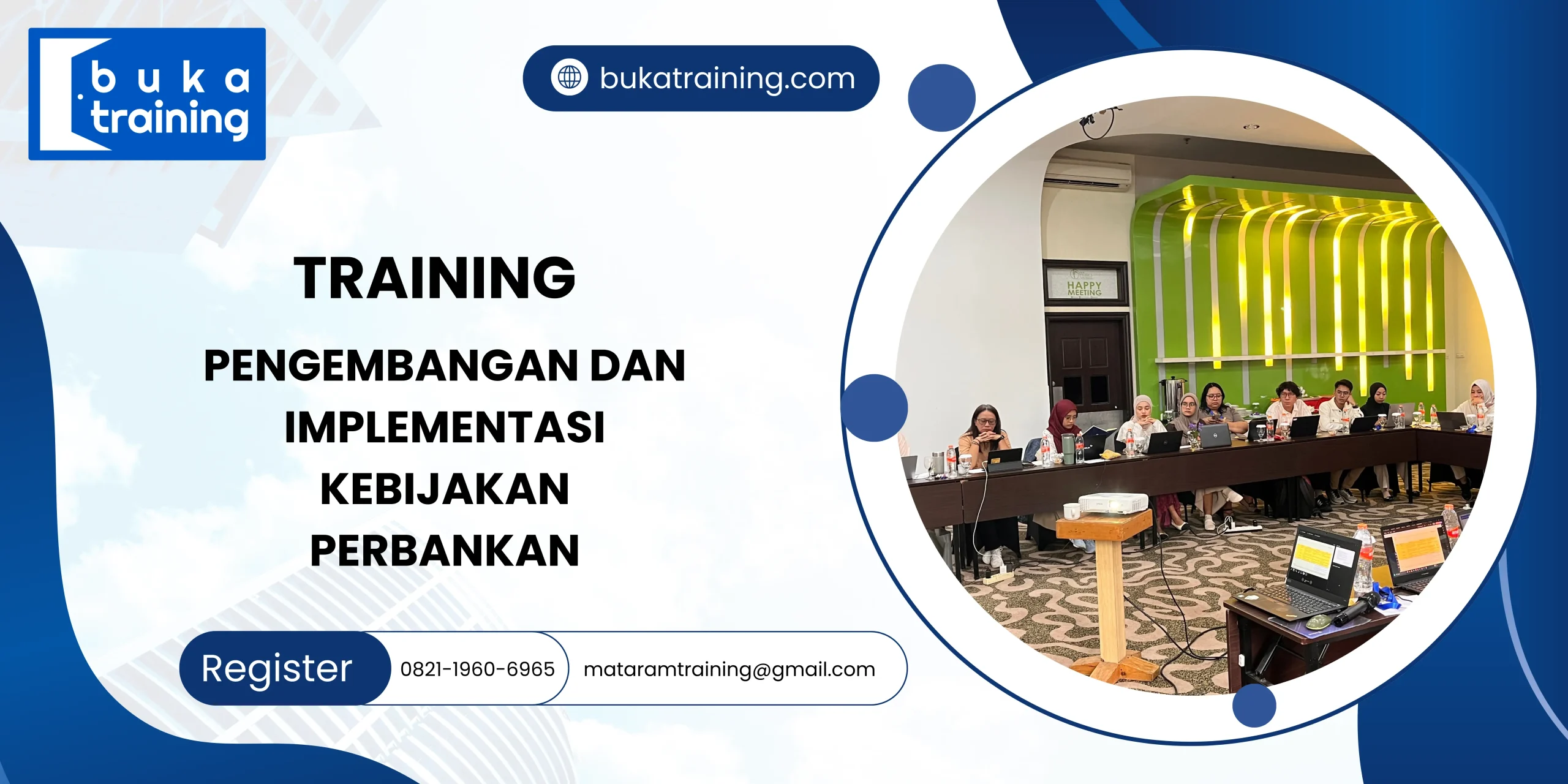 buka training

bukatraining.com

TRAINING

PENGEMBANGAN DAN IMPLEMENTASI KEBIJAKAN PERBANKAN

HAPPY MEETING

Register 0821-1960-6965 mataramtraining@gmail.com